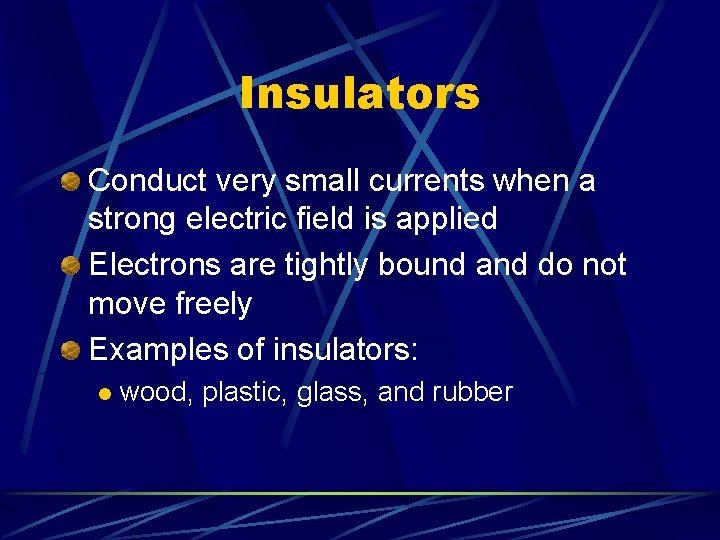 Insulators

Conduct very small currents when a strong electric field is applied

Electrons are tightly bound and do not move freely

Examples of insulators:

wood, plastic, glass, and rubber